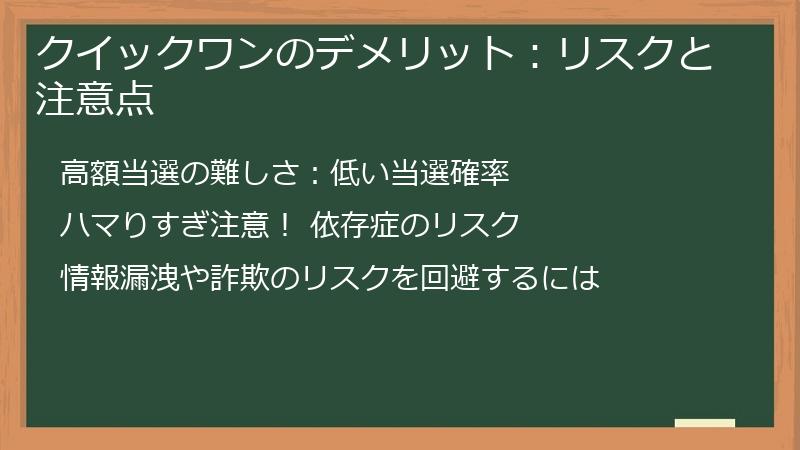 クイックワンのデメリット：リスクと注意点

高額当選の難しさ：低い当選確率

ハマりすぎ注意！ 依存症のリスク

情報漏洩や詐欺のリスクを回避するには